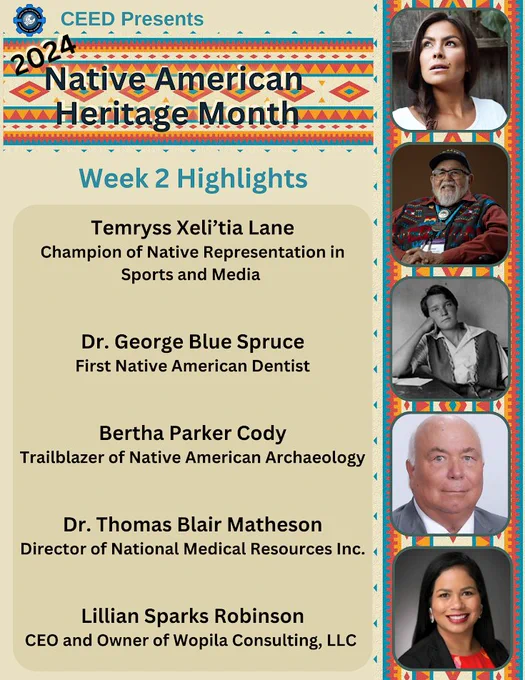 CEED Presents

2024
Native American Heritage Month

Week 2 Highlights

Temryss Xeli'tia Lane
Champion of Native Representation in Sports and Media

Dr. George Blue Spruce
First Native American Dentist

Bertha Parker Cody
Trailblazer of Native American Archaeology

Dr. Thomas Blair Matheson
Director of National Medical Resources Inc.

Lillian Sparks Robinson
CEO and Owner of Wopila Consulting, LLC